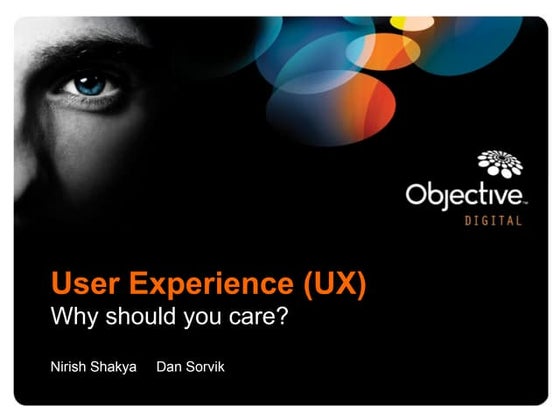 Objective™
DIGITAL

User Experience (UX)
Why should you care?

Nirish Shakya Dan Sorvik